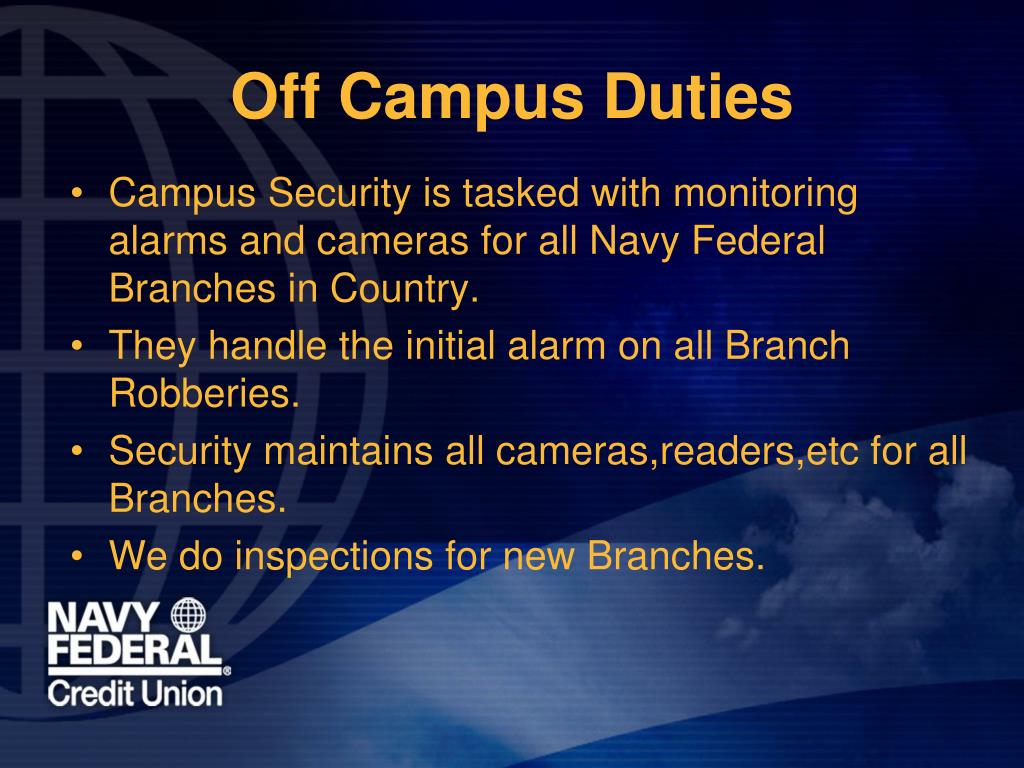 Off Campus Duties

• Campus Security is tasked with monitoring alarms and cameras for all Navy Federal Branches in Country.
• They handle the initial alarm on all Branch Robberies.
• Security maintains all cameras,readers,etc for all Branches.
• We do inspections for new Branches.

NAVY FEDERAL®
Credit Union